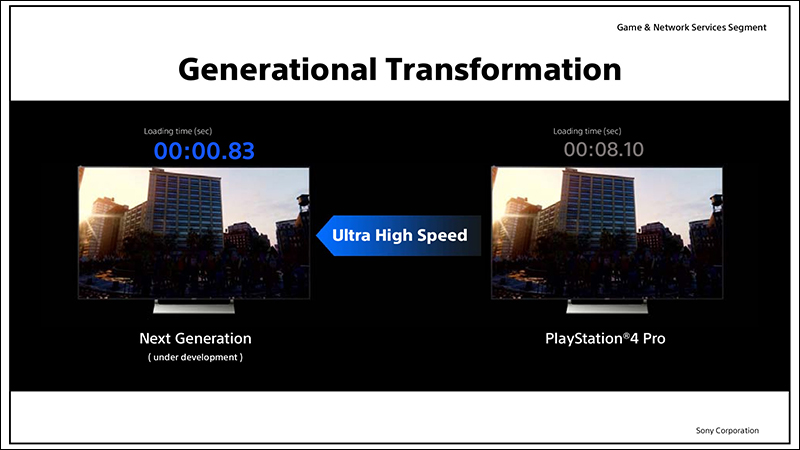 Game & Network Services Segment

Generational Transformation

Loading time (sec)
00:00.83

Ultra High Speed

Loading time (sec)
00:08.10

Next Generation
( under development )

PlayStation®4 Pro

Sony Corporation